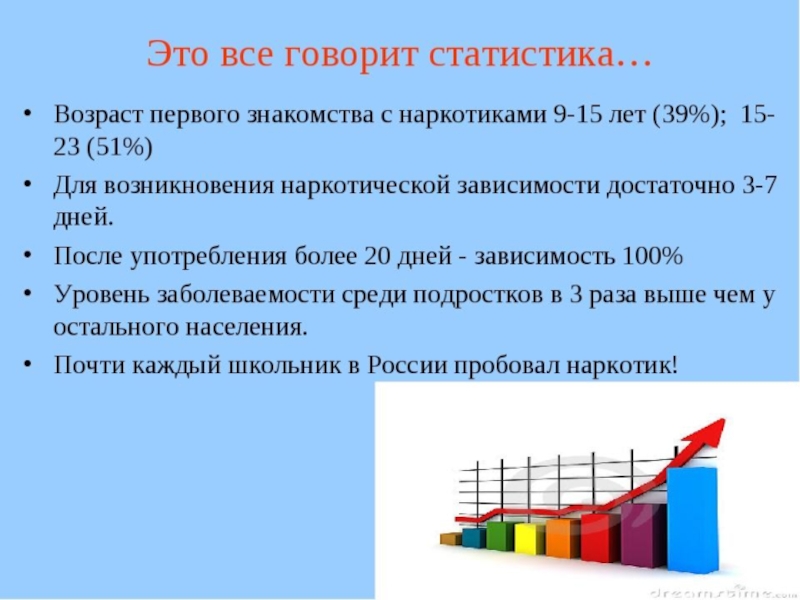 Это все говорит статистика…

• Возраст первого знакомства с наркотиками 9-15 лет (39%); 15-23 (51%)

• Для возникновения наркотической зависимости достаточно 3-7 дней.

• После употребления более 20 дней - зависимость 100%

• Уровень заболеваемости среди подростков в 3 раза выше чем у остального населения.

• Почти каждый школьник в России пробовал наркотик!

dreamstime.com